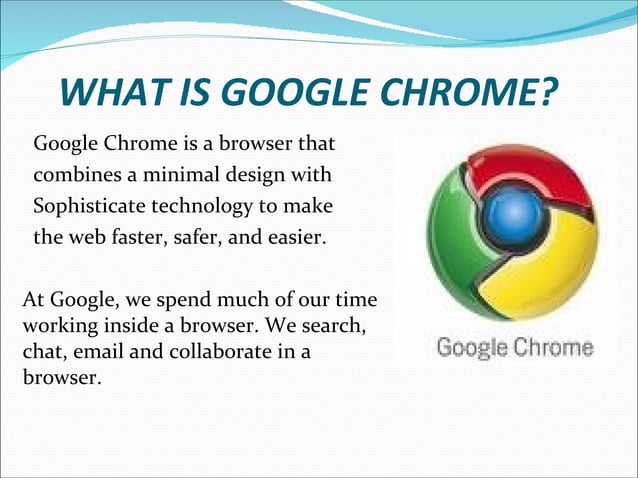 WHAT IS GOOGLE CHROME?

Google Chrome is a browser that combines a minimal design with Sophisticate technology to make the web faster, safer, and easier.

At Google, we spend much of our time working inside a browser. We search, chat, email and collaborate in a browser.

Google Chrome